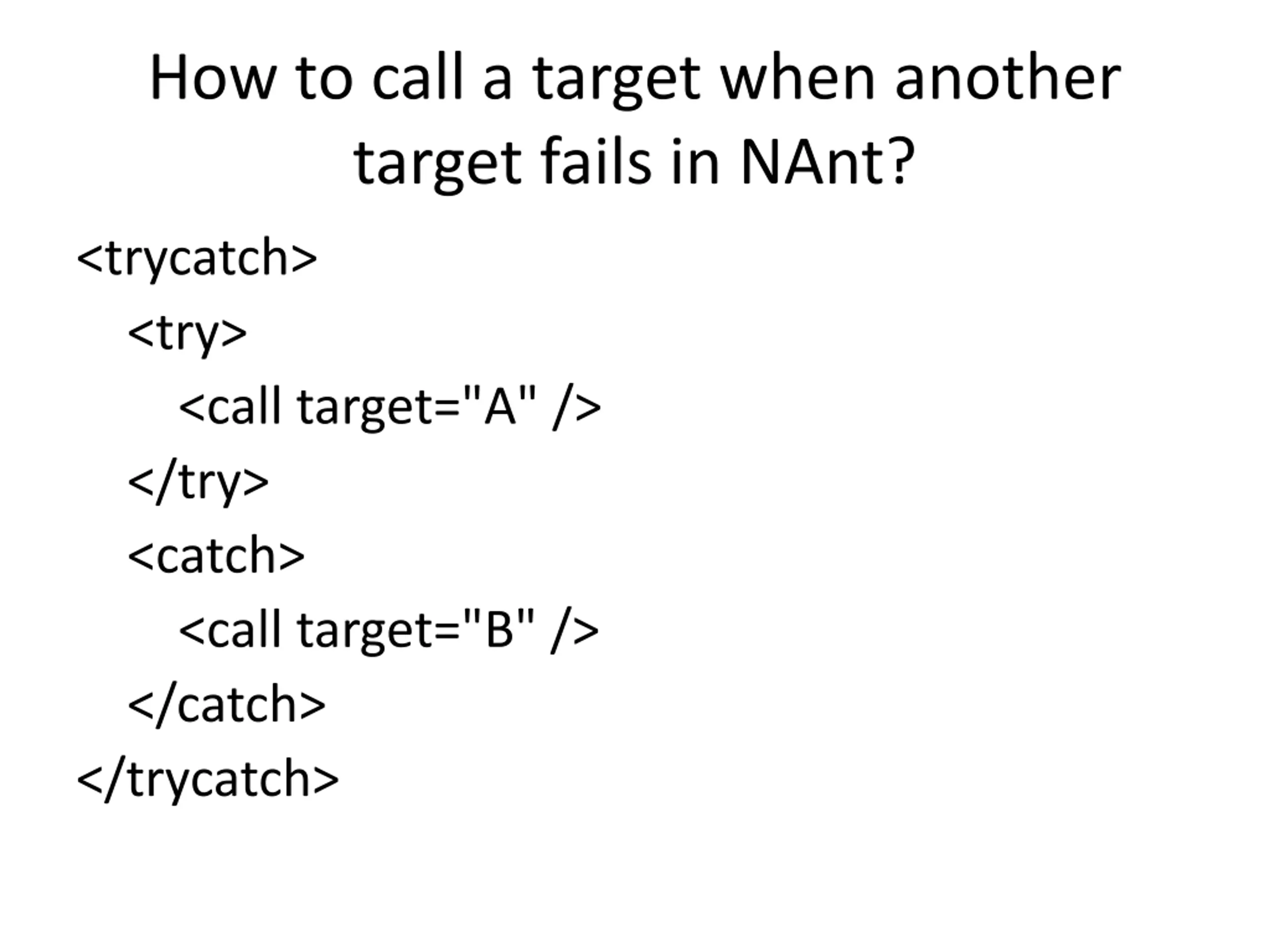 How to call a target when another target fails in NAnt?

<trycatch>
<try>
<call target="A" />
</try>
<catch>
<call target="B" />
</catch>
</trycatch>